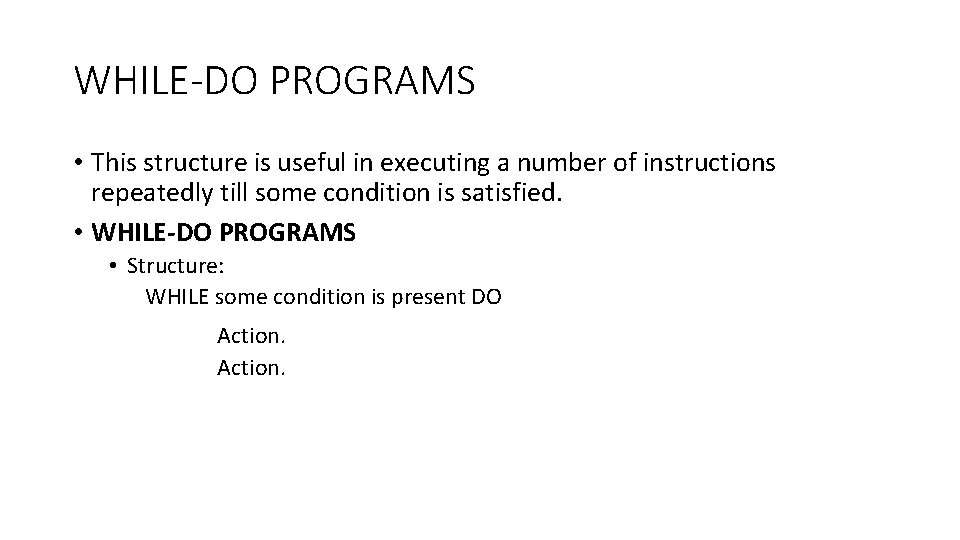 WHILE-DO PROGRAMS

• This structure is useful in executing a number of instructions repeatedly till some condition is satisfied.

• WHILE-DO PROGRAMS

• Structure:

WHILE some condition is present DO

Action.

Action.